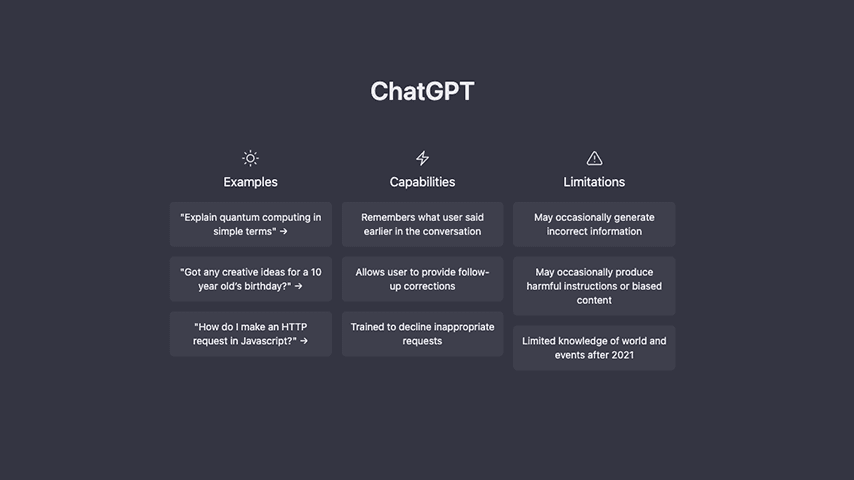 ChatGPT

Examples

"Explain quantum computing in simple terms" →

"Got any creative ideas for a 10 year old's birthday?" →

"How do I make an HTTP request in Javascript?" →

Capabilities

Remembers what user said earlier in the conversation

Allows user to provide follow-up corrections

Trained to decline inappropriate requests

Limitations

May occasionally generate incorrect information

May occasionally produce harmful instructions or biased content

Limited knowledge of world and events after 2021